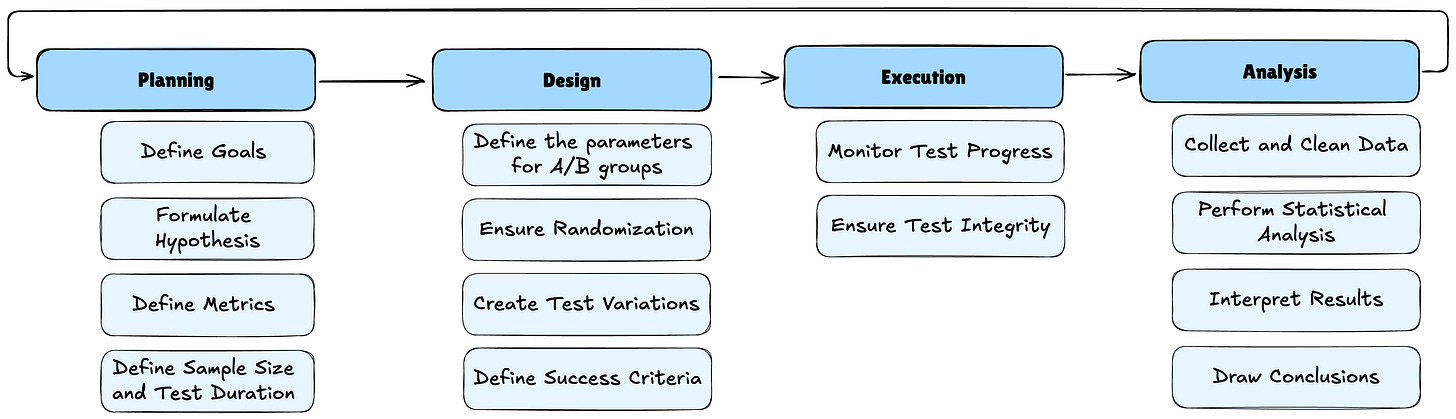 Planning

Define Goals

Formulate Hypothesis

Define Metrics

Define Sample Size and Test Duration

Design

Define the parameters for A/B groups

Ensure Randomization

Create Test Variations

Define Success Criteria

Execution

Monitor Test Progress

Ensure Test Integrity

Analysis

Collect and Clean Data

Perform Statistical Analysis

Interpret Results

Draw Conclusions